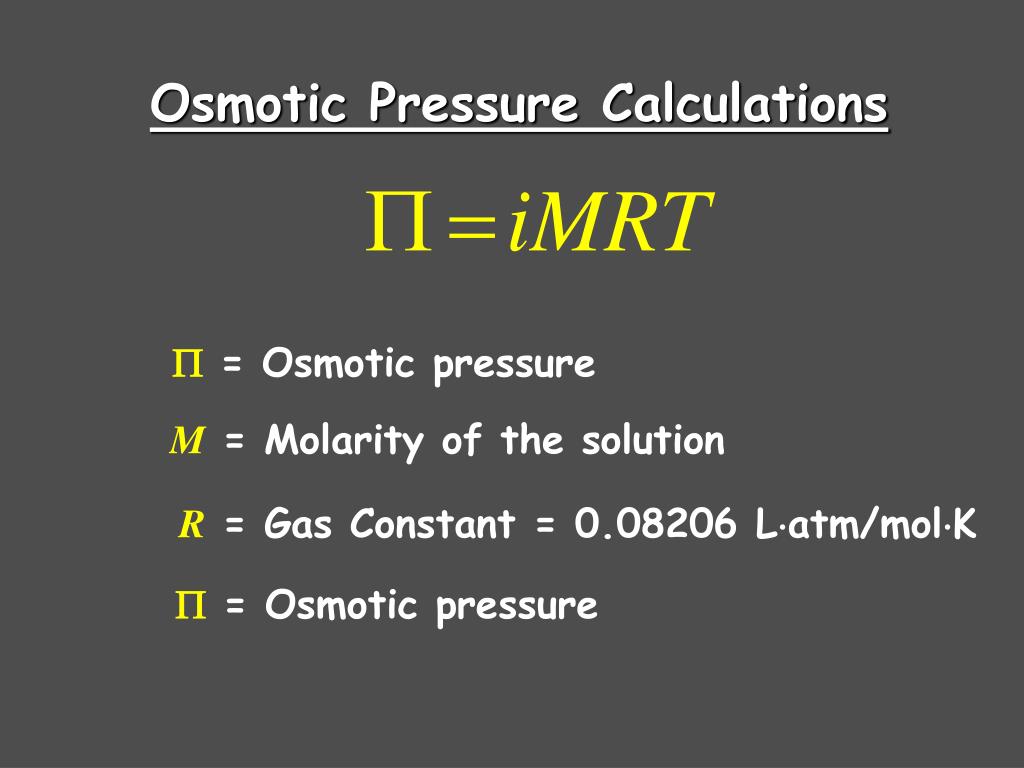 Osmotic Pressure Calculations

$\Pi = iMRT$

$\Pi$ = Osmotic pressure

$M$ = Molarity of the solution

$R$ = Gas Constant = 0.08206 L·atm/mol·K

$\Pi$ = Osmotic pressure